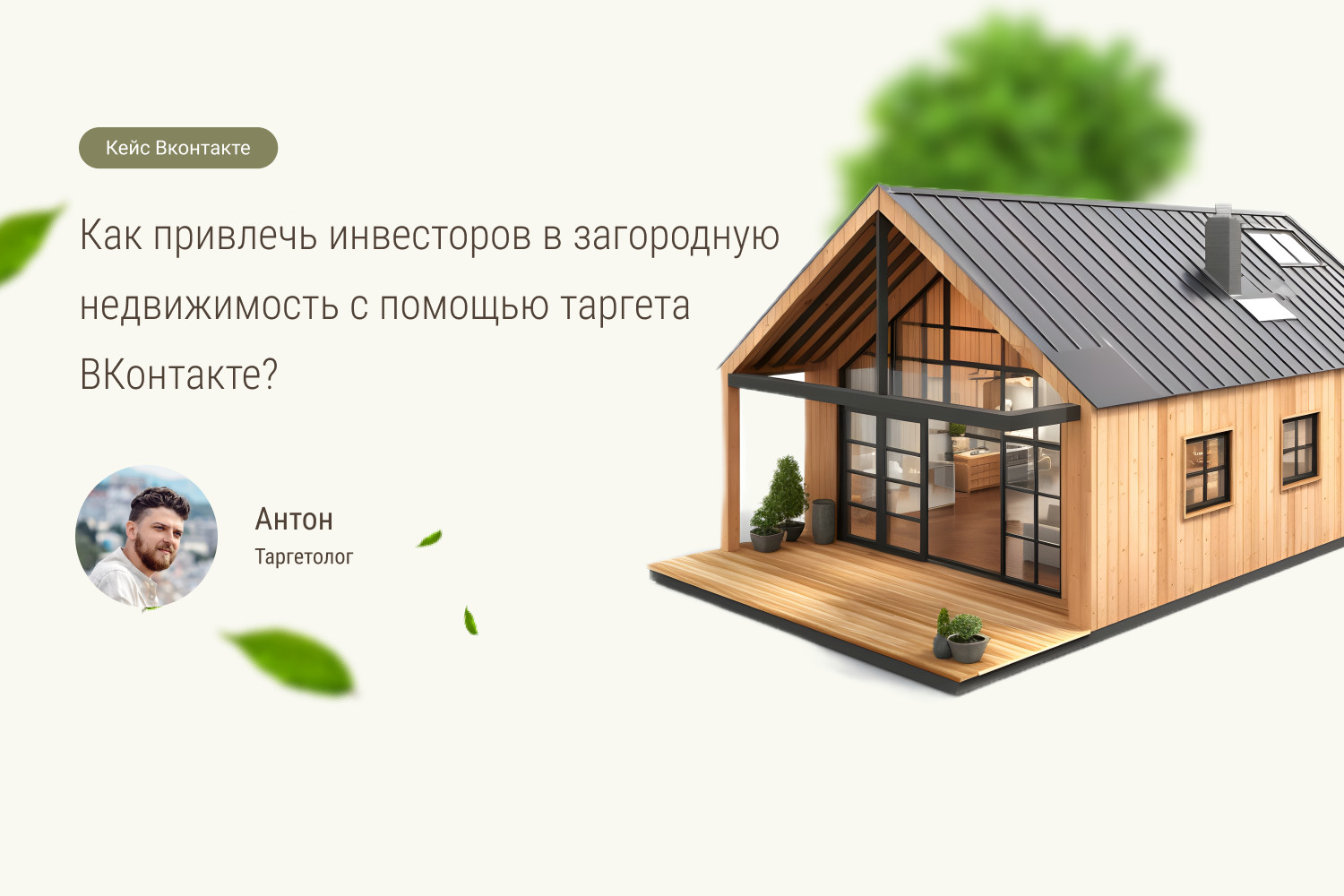 Кейс Вконтакте

Как привлечь инвесторов в загородную недвижимость с помощью таргета ВКонтакте?

Антон
Таргетолог